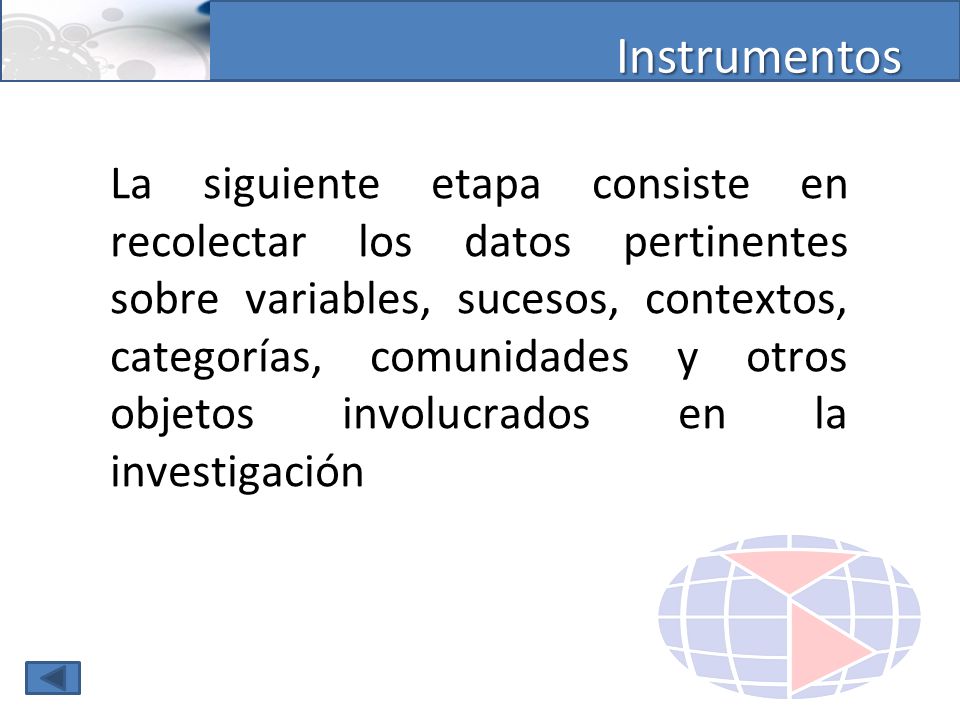 Instrumentos

La siguiente etapa consiste en recolectar los datos pertinentes sobre variables, sucesos, contextos, categorías, comunidades y otros objetos involucrados en la investigación